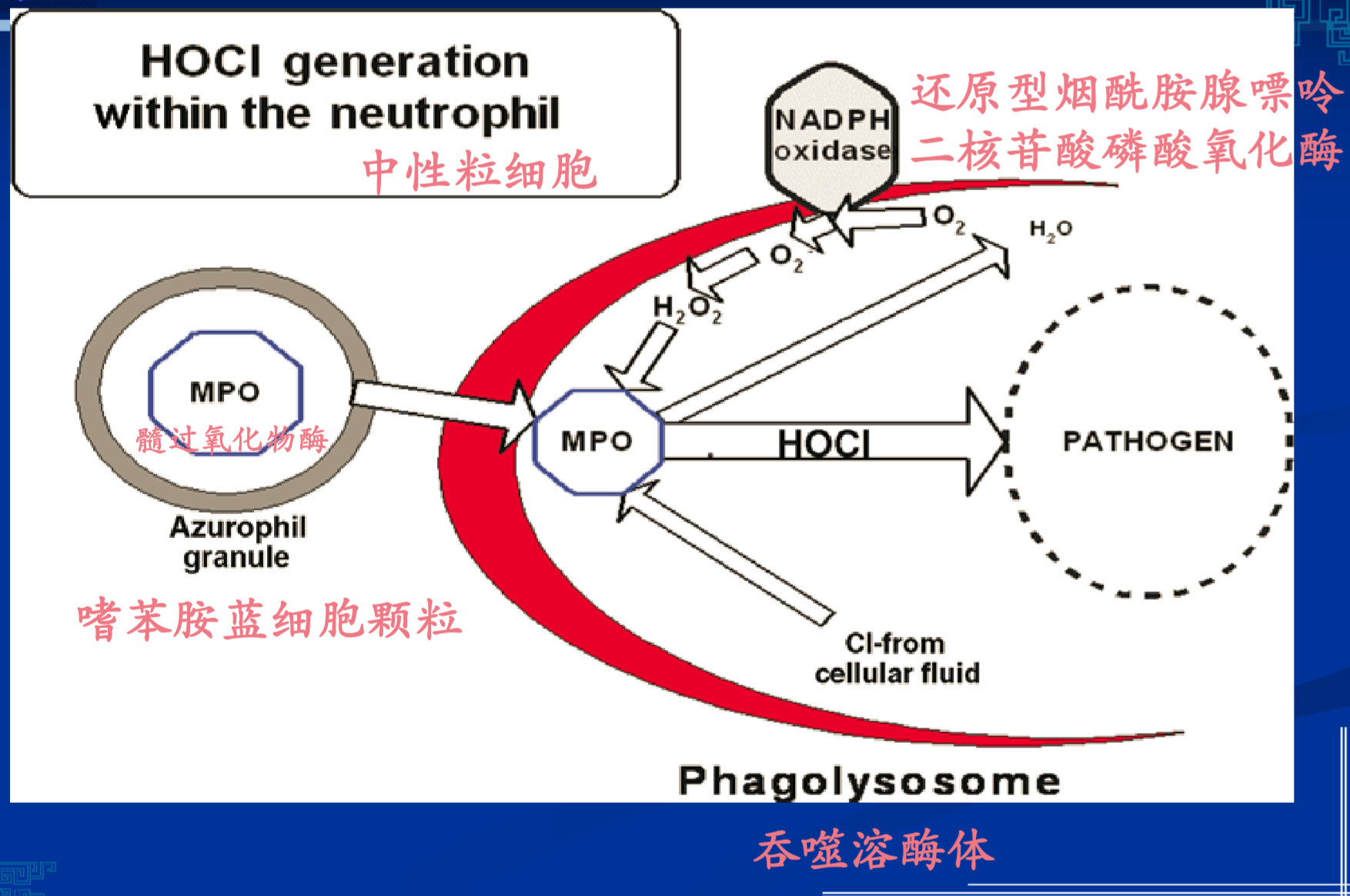 HOCl generation within the neutrophil
中性粒细胞

NADPH oxidase
还原型烟酰胺腺嘌呤二核苷酸磷酸氧化酶

$O_2$
$H_2O$
$O_2^-$
$H_2O_2$

MPO
髓过氧化物酶
Azurophil granule
嗜苯胺蓝细胞颗粒

MPO
HOCl
PATHOGEN

Cl-from cellular fluid

Phagolysosome
吞噬溶酶体